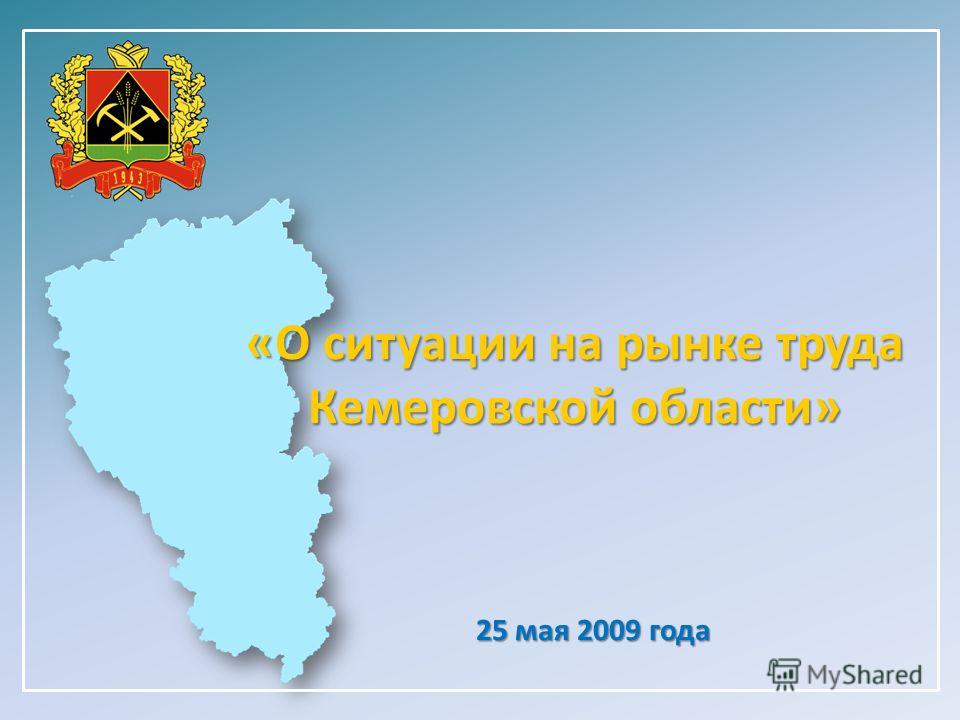 1943

«О ситуации на рынке труда Кемеровской области»

25 мая 2009 года

MyShared